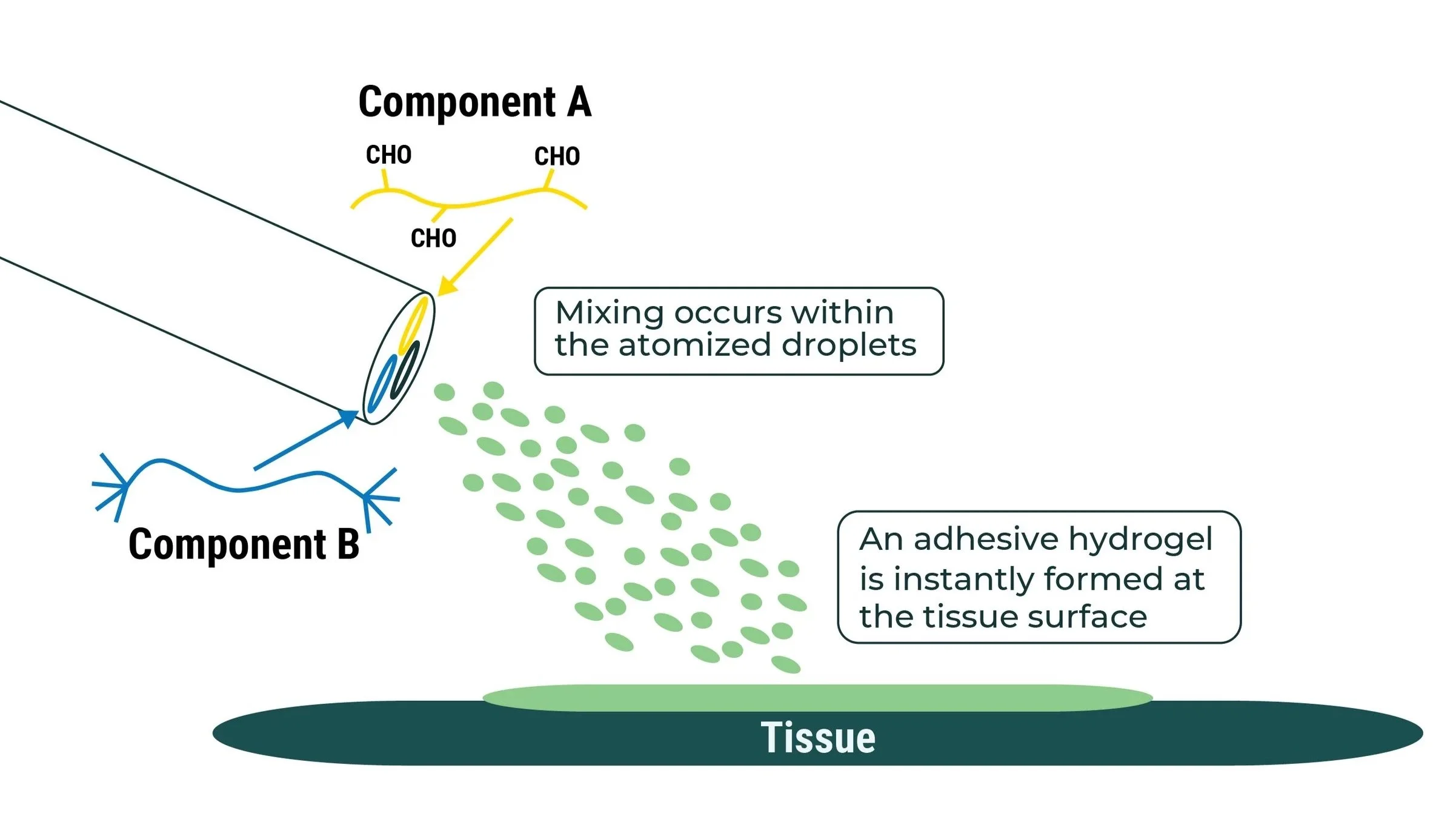 Component A

CHO

CHO

CHO

Mixing occurs within the atomized droplets

Component B

An adhesive hydrogel is instantly formed at the tissue surface

Tissue